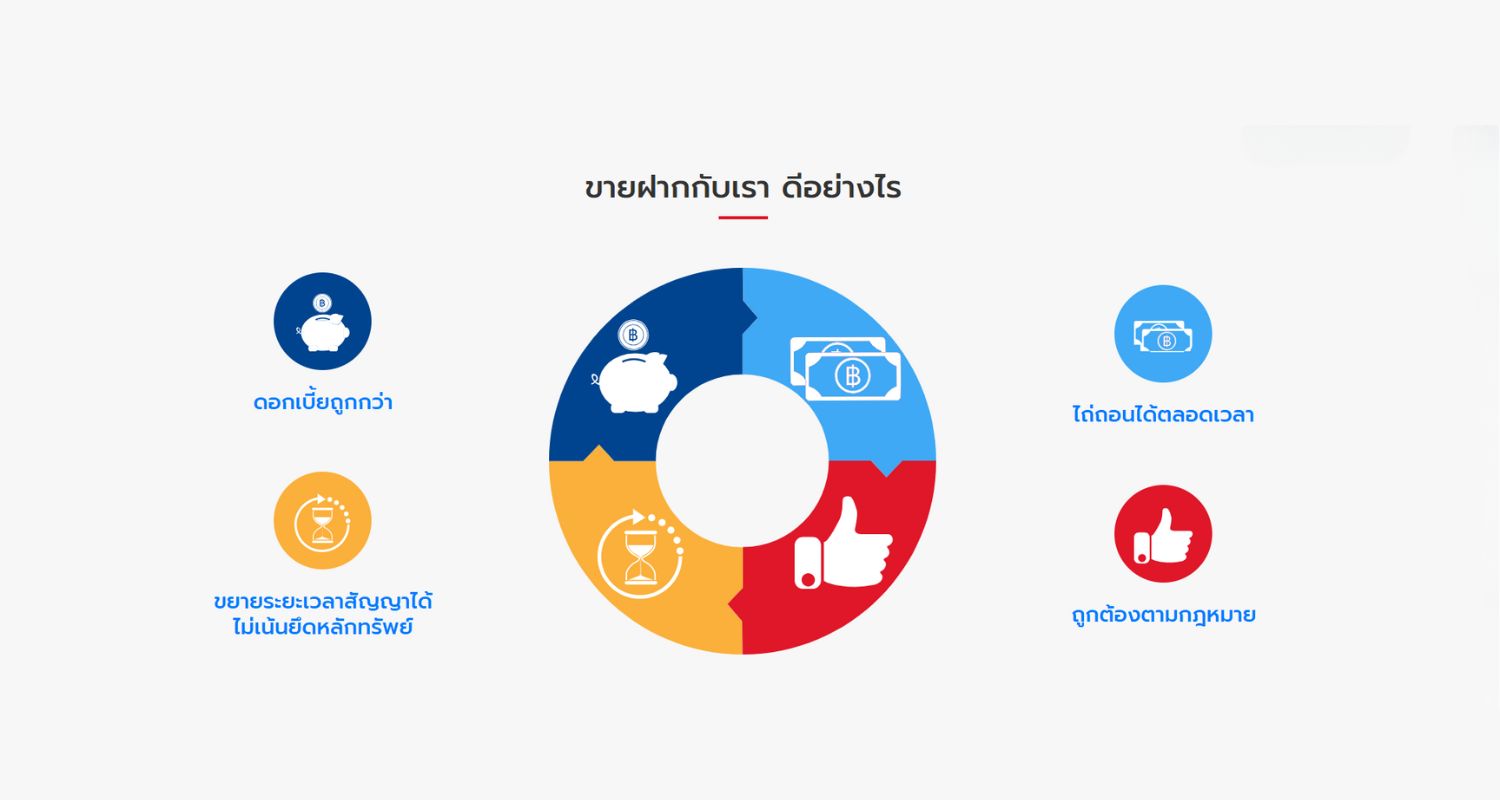 ขายฝากกับเรา ดีอย่างไร

ดอกเบี้ยถูกกว่า

ขยายระยะเวลาสัญญาได้
ไม่เน้นยึดหลักทรัพย์

ไถ่ถอนได้ตลอดเวลา

ถูกต้องตามกฎหมาย